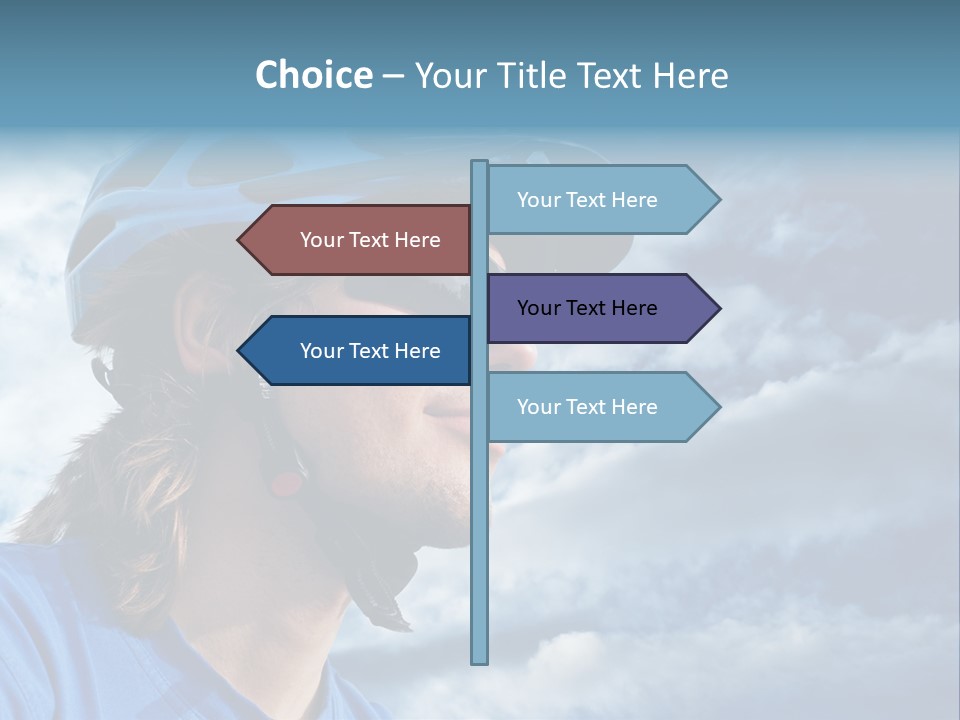 Choice – Your Title Text Here

Your Text Here

Your Text Here

Your Text Here

Your Text Here

Your Text Here